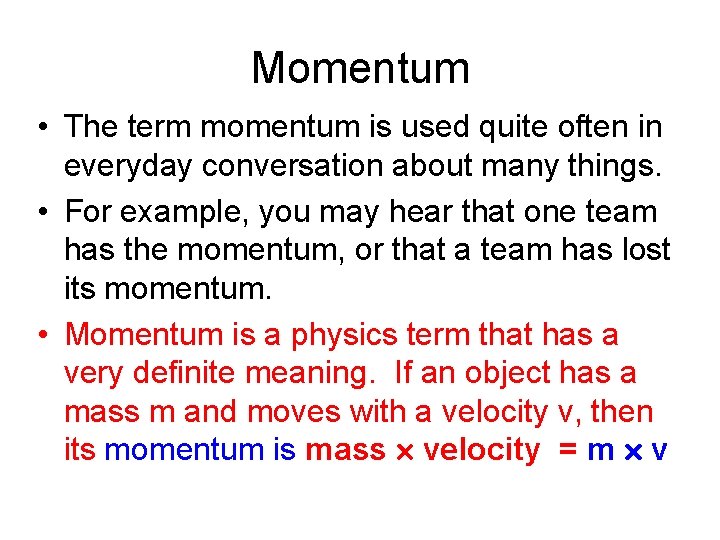 Momentum

• The term momentum is used quite often in everyday conversation about many things.

• For example, you may hear that one team has the momentum, or that a team has lost its momentum.

• Momentum is a physics term that has a very definite meaning. If an object has a mass m and moves with a velocity v, then its momentum is mass × velocity = m × v